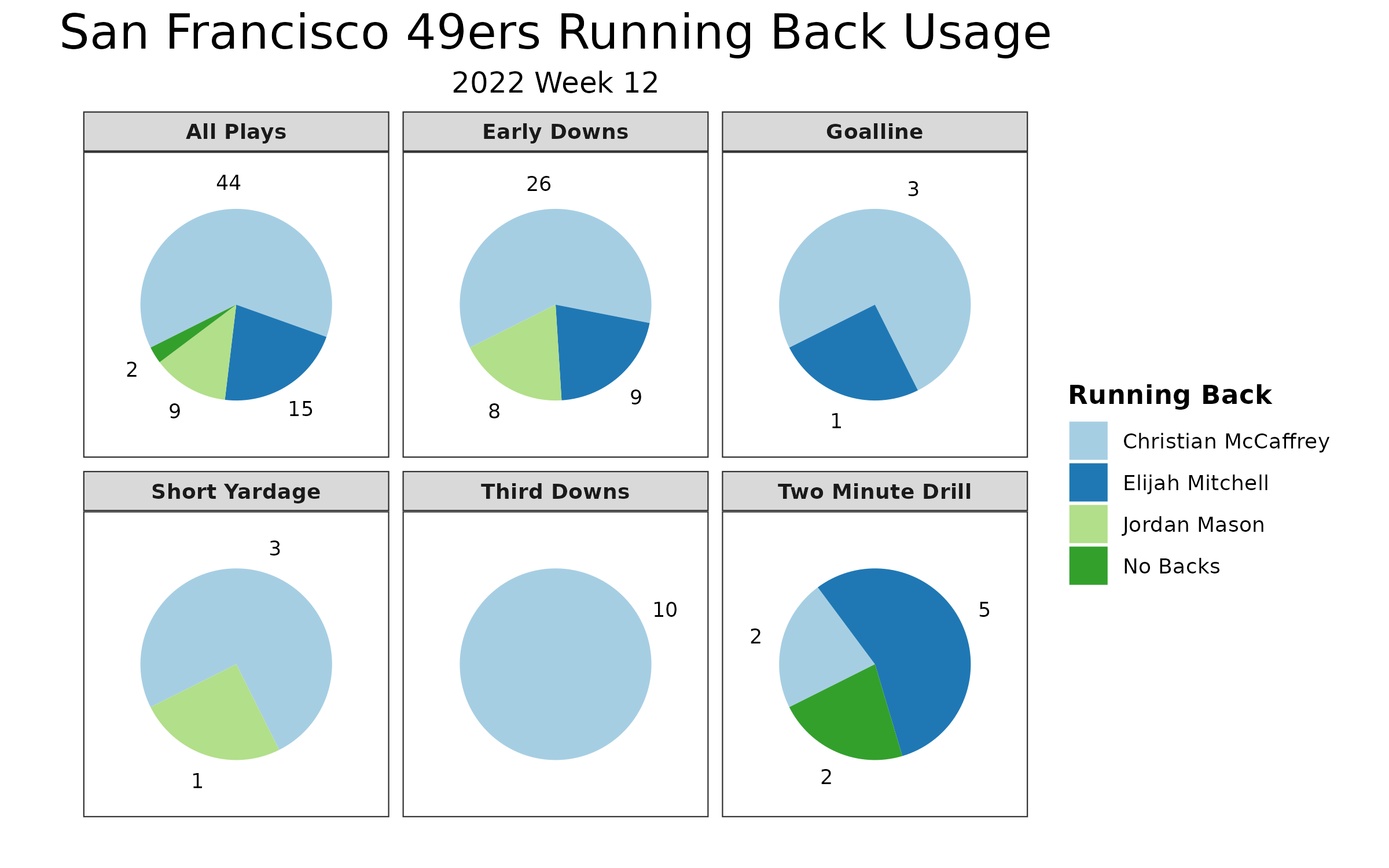 San Francisco 49ers Running Back Usage
2022 Week 12

All Plays
44
2
9
15

Early Downs
26
8
9

Goalline
3
1

Short Yardage
3
1

Third Downs
10

Two Minute Drill
2
5
2

Running Back
Christian McCaffrey
Elijah Mitchell
Jordan Mason
No Backs